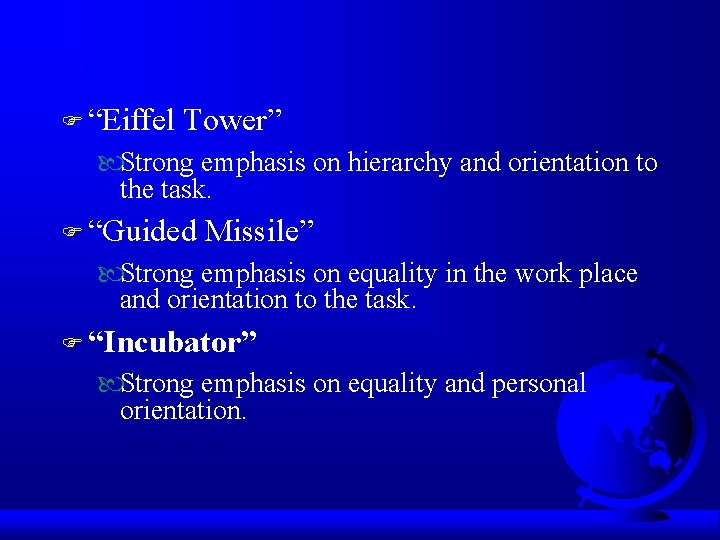 “Eiffel Tower”

Strong emphasis on hierarchy and orientation to the task.

“Guided Missile”

Strong emphasis on equality in the work place and orientation to the task.

“Incubator”

Strong emphasis on equality and personal orientation.